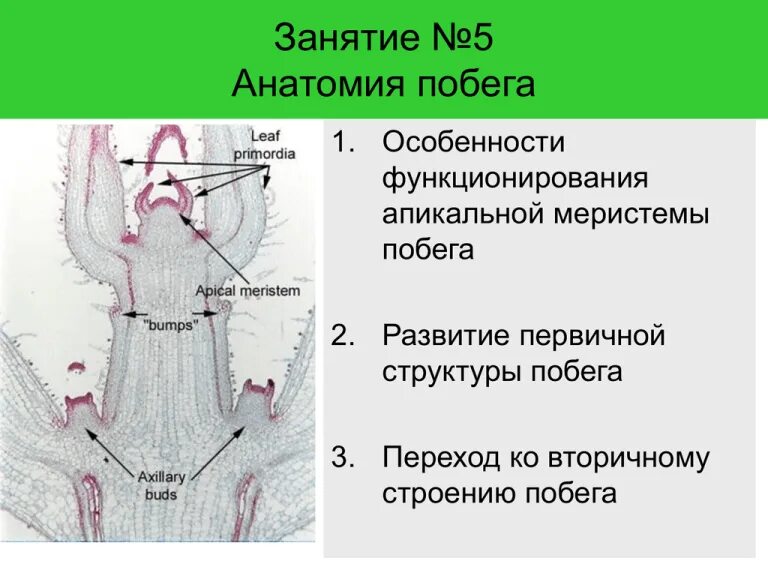 Занятие №5
Анатомия побега

Leaf primordia

Apical meristem

"bumps"

Axillary buds

1. Особенности функционирования апикальной меристемы побега

2. Развитие первичной структуры побега

3. Переход ко вторичному строению побега